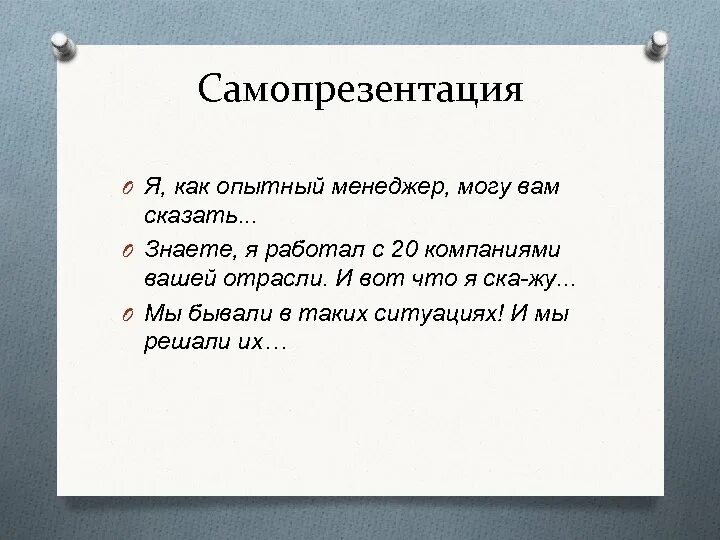 Самопрезентация

Я, как опытный менеджер, могу вам сказать...

Знаете, я работал с 20 компаниями вашей отрасли. И вот что я ска-жу…

Мы бывали в таких ситуациях! И мы решали их…